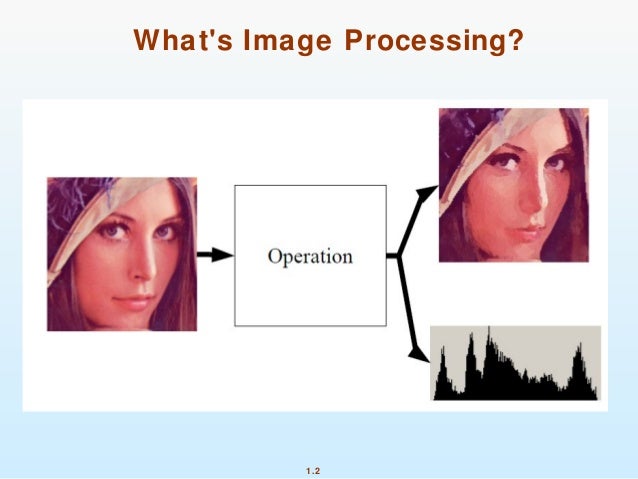 What's Image Processing?

Operation

1.2